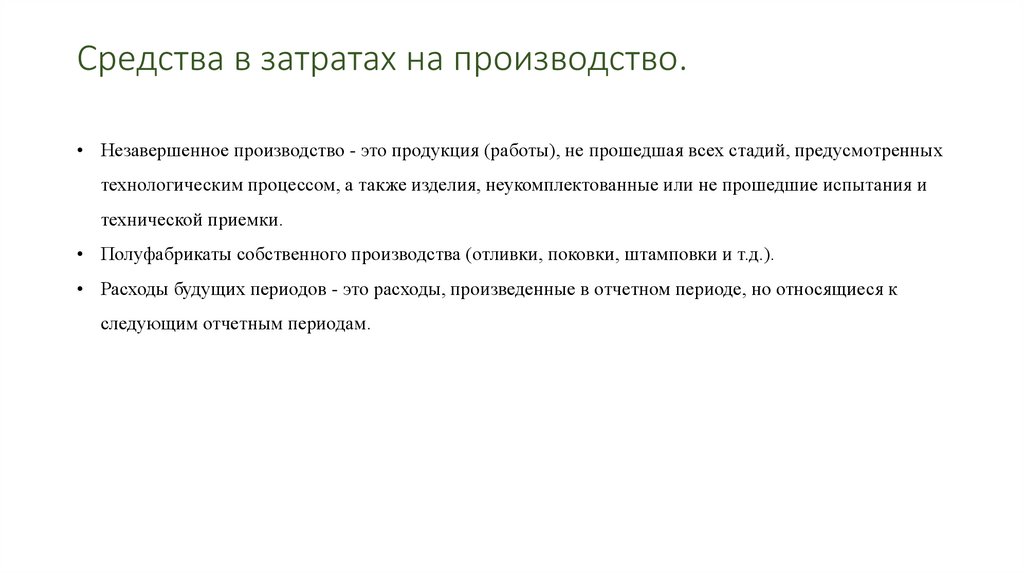 Средства в затратах на производство.

• Незавершенное производство - это продукция (работы), не прошедшая всех стадий, предусмотренных технологическим процессом, а также изделия, неукомплектованные или не прошедшие испытания и технической приемки.
• Полуфабрикаты собственного производства (отливки, поковки, штамповки и т.д.).
• Расходы будущих периодов - это расходы, произведенные в отчетном периоде, но относящиеся к следующим отчетным периодам.